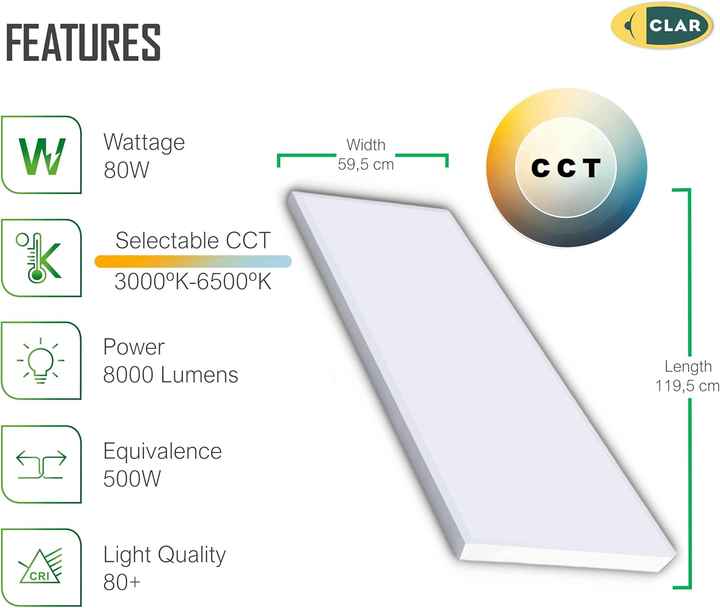 FEATURES

CLAR

W

Wattage
80W

K

Selectable CCT
3000ºK-6500ºK

Power
8000 Lumens

Equivalence
500W

CRI

Light Quality
80+

Width
59,5 cm

CCT

Length
119,5 cm